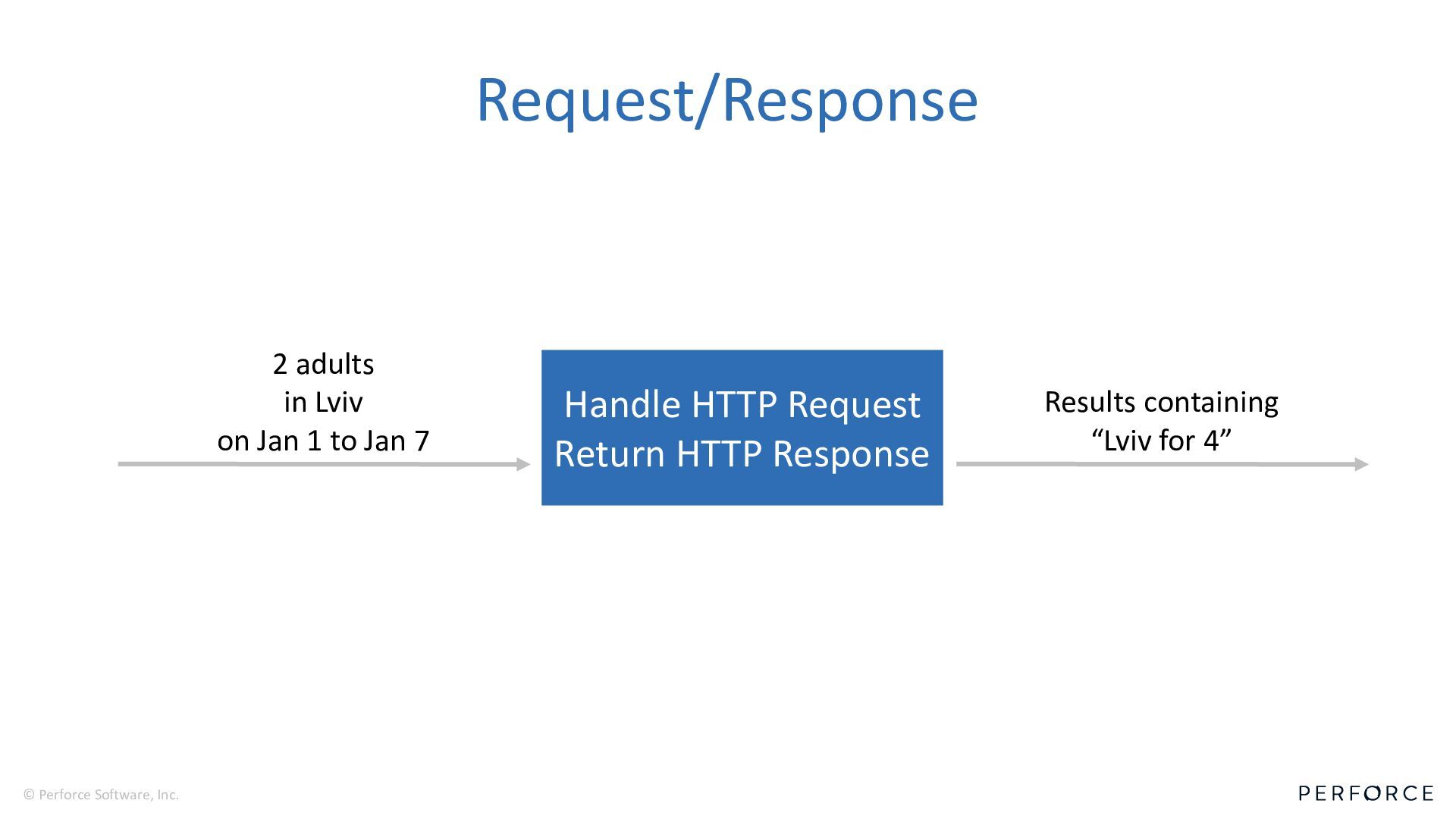 Request/Response

2 adults
in Lviv
on Jan 1 to Jan 7

Handle HTTP Request
Return HTTP Response

Results containing
“Lviv for 4”

© Perforce Software, Inc.

PERFORCE